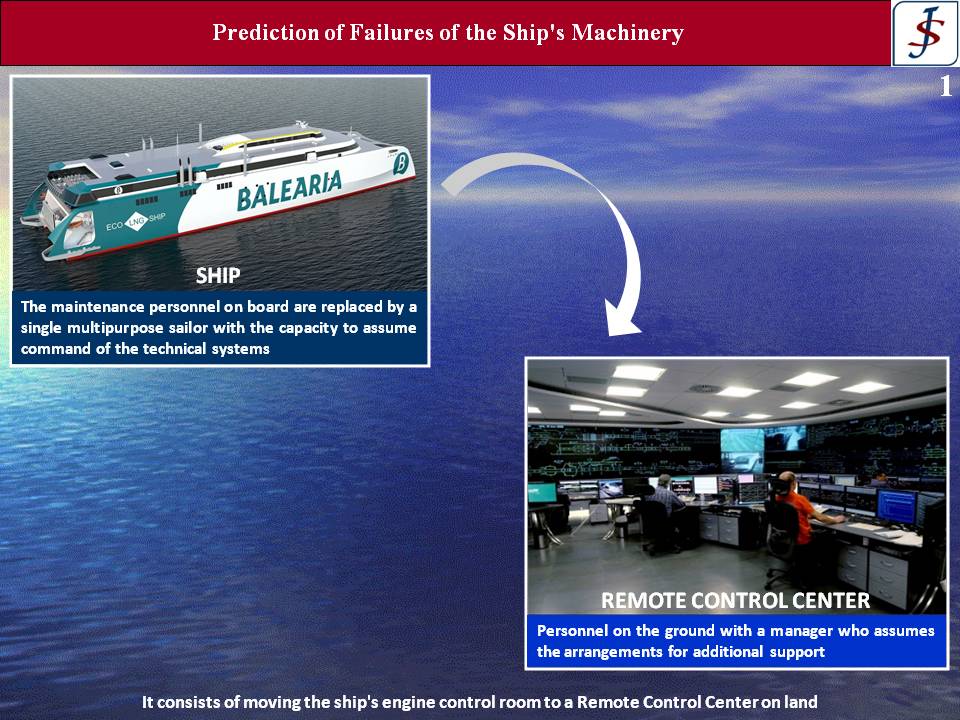 Prediction of Failures of the Ship's Machinery

JS

1

BALEARIA

ECO LNG SHIP

SHIP

The maintenance personnel on board are replaced by a single multipurpose sailor with the capacity to assume command of the technical systems

REMOTE CONTROL CENTER

Personnel on the ground with a manager who assumes the arrangements for additional support

It consists of moving the ship's engine control room to a Remote Control Center on land